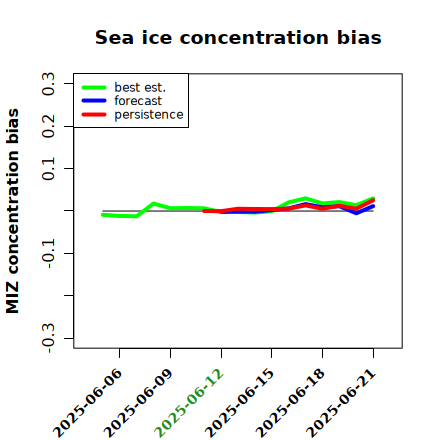 Sea ice concentration bias

best est.
forecast
persistence

MIZ concentration bias

0.3
0.2
0.1
-0.1
-0.3

2025-06-06
2025-06-09
2025-06-12
2025-06-15
2025-06-18
2025-06-21